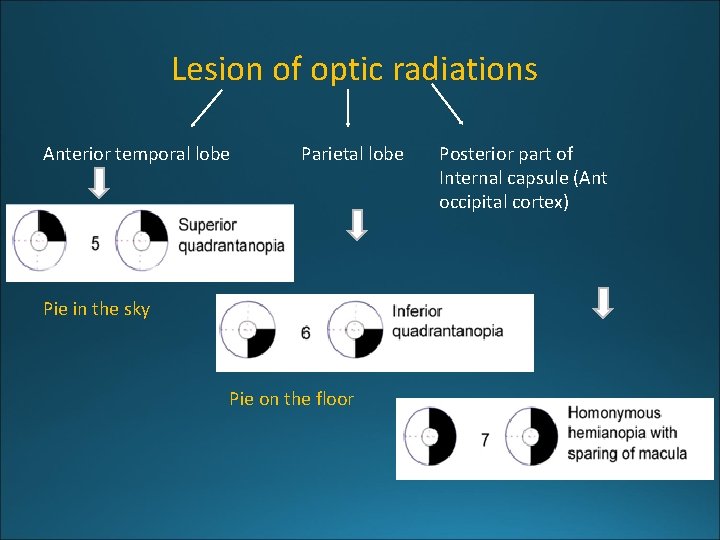 Lesion of optic radiations

Anterior temporal lobe

Parietal lobe

Posterior part of Internal capsule (Ant occipital cortex)

5 Superior quadrantanopia

Pie in the sky

6 Inferior quadrantanopia

Pie on the floor

7 Homonymous hemianopia with sparing of macula